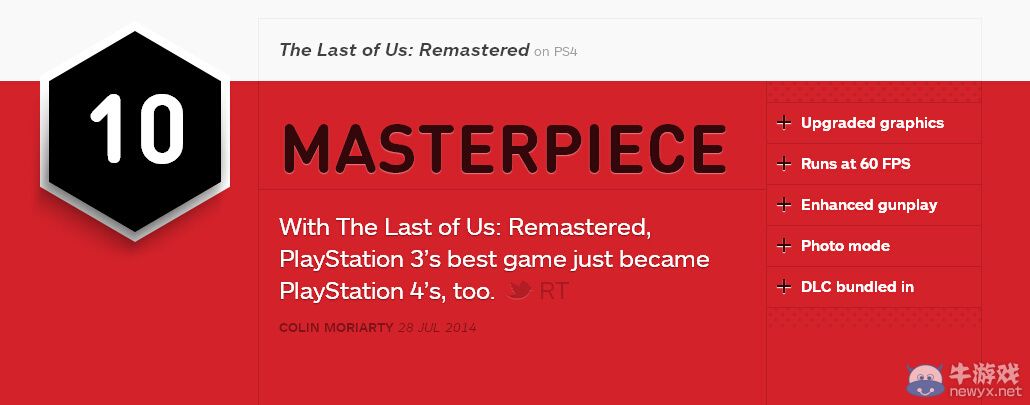 10

The Last of Us: Remastered on PS4

MASTERPIECE

With The Last of Us: Remastered, PlayStation 3's best game just became PlayStation 4's, too. RT

COLIN MORIARTY 28 JUL 2014

+ Upgraded graphics
+ Runs at 60 FPS
+ Enhanced gunplay
+ Photo mode
+ DLC bundled in

牛游戏
newyx.net